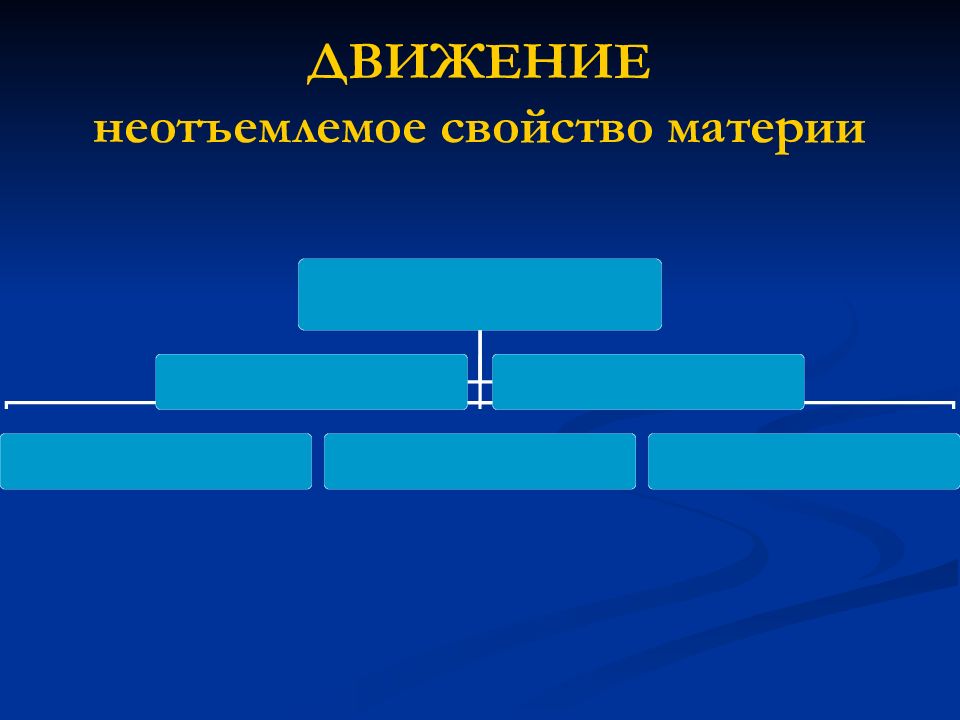 ДВИЖЕНИЕ
неотъемлемое свойство материи